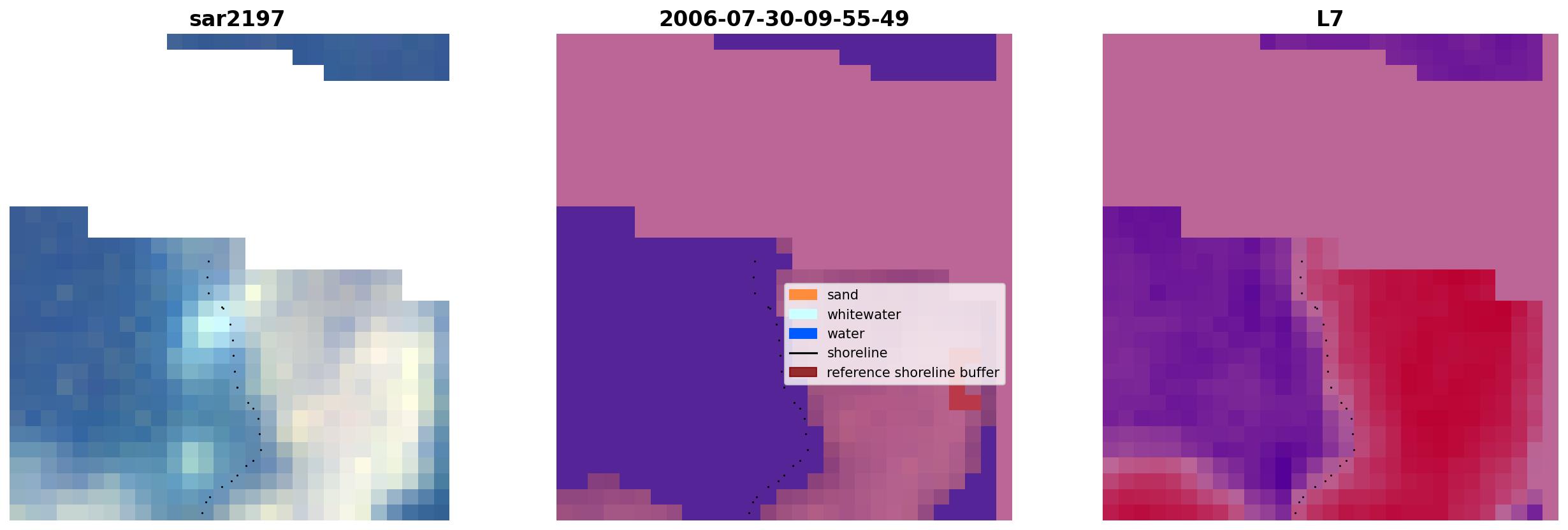 sar2197

2006-07-30-09-55-49

sand
whitewater
water
shoreline
reference shoreline buffer

L7